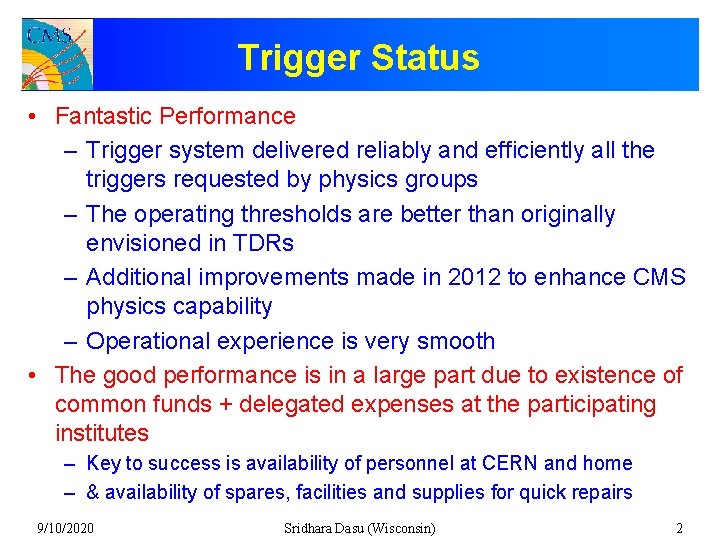 CMS

Trigger Status

• Fantastic Performance
– Trigger system delivered reliably and efficiently all the triggers requested by physics groups
– The operating thresholds are better than originally envisioned in TDRs
– Additional improvements made in 2012 to enhance CMS physics capability
– Operational experience is very smooth
• The good performance is in a large part due to existence of common funds + delegated expenses at the participating institutes
– Key to success is availability of personnel at CERN and home
– & availability of spares, facilities and supplies for quick repairs

9/10/2020 Sridhara Dasu (Wisconsin) 2